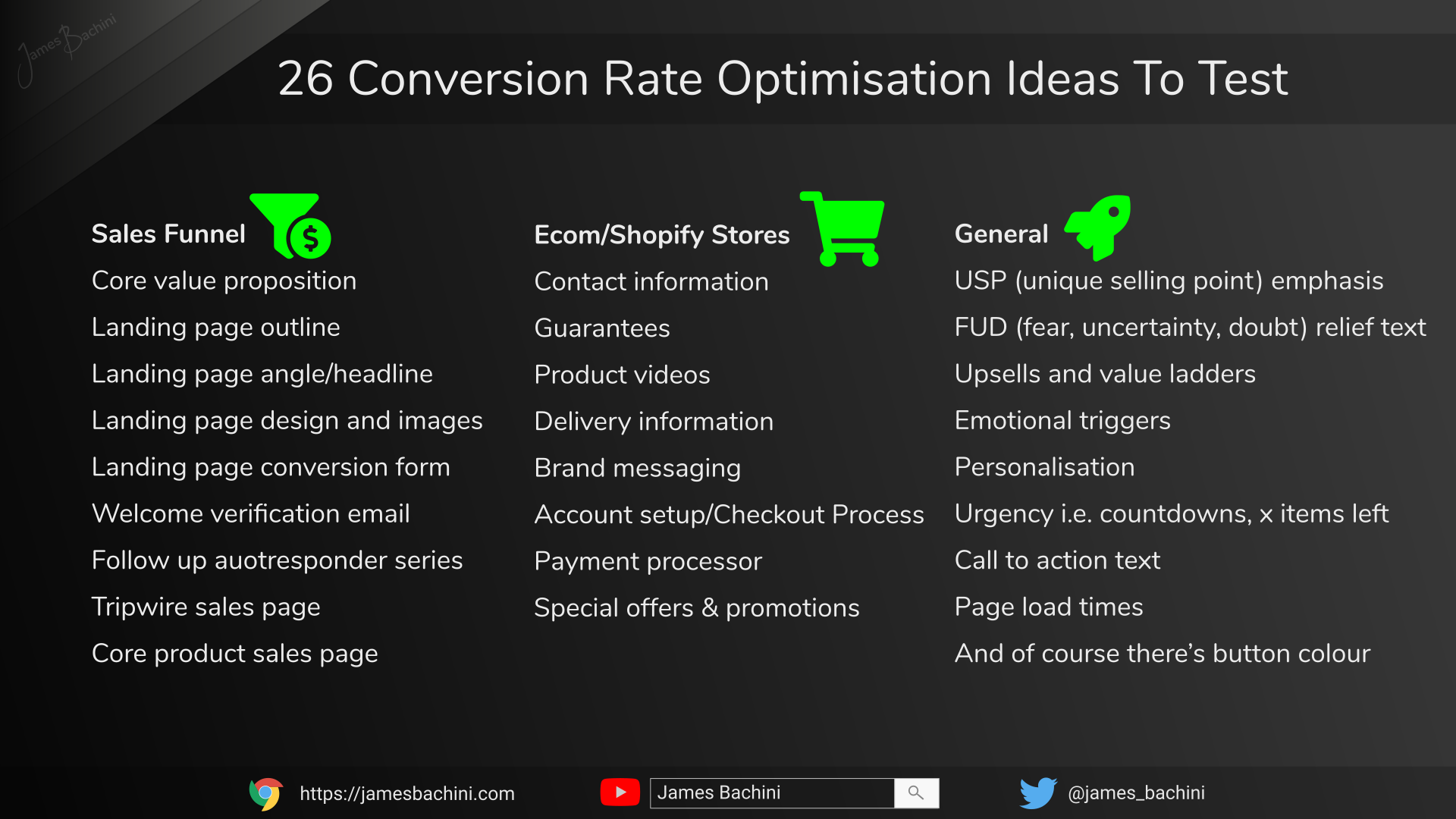 James Bachini

26 Conversion Rate Optimisation Ideas To Test

Sales Funnel
Core value proposition
Landing page outline
Landing page angle/headline
Landing page design and images
Landing page conversion form
Welcome verification email
Follow up auotresponder series
Tripwire sales page
Core product sales page

Ecom/Shopify Stores
Contact information
Guarantees
Product videos
Delivery information
Brand messaging
Account setup/Checkout Process
Payment processor
Special offers & promotions

General
USP (unique selling point) emphasis
FUD (fear, uncertainty, doubt) relief text
Upsells and value ladders
Emotional triggers
Personalisation
Urgency i.e. countdowns, x items left
Call to action text
Page load times
And of course there's button colour

https://jamesbachini.com
James Bachini
@james_bachini